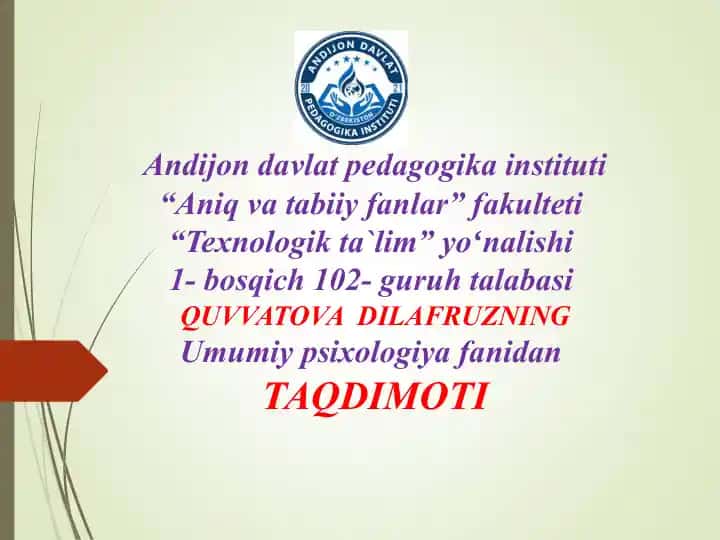 ANDIJON DAVLAT
20 21
O'ZBEKISTON
PEDAGOGIKA INSTITUTI

Andijon davlat pedagogika instituti
“Aniq va tabiiy fanlar” fakulteti
“Texnologik ta`lim” yo‘nalishi
1- bosqich 102- guruh talabasi
QUVVATOVA DILAFRUZNING
Umumiy psixologiya fanidan
TAQDIMOTI